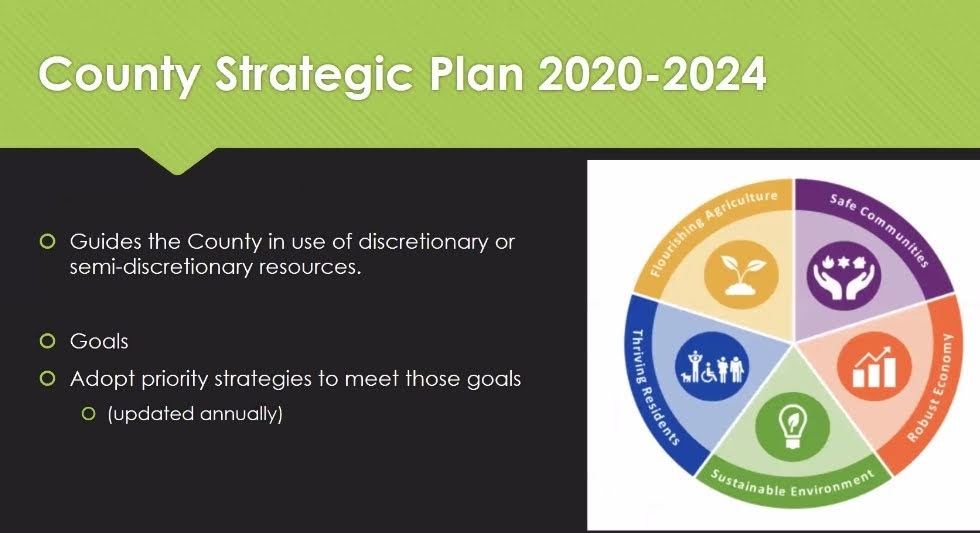 County Strategic Plan 2020-2024

Guides the County in use of discretionary or semi-discretionary resources.

Goals

Adopt priority strategies to meet those goals

(updated annually)

Flourishing Agriculture

Safe Communities

Robust Economy

Sustainable Environment

Thriving Residents